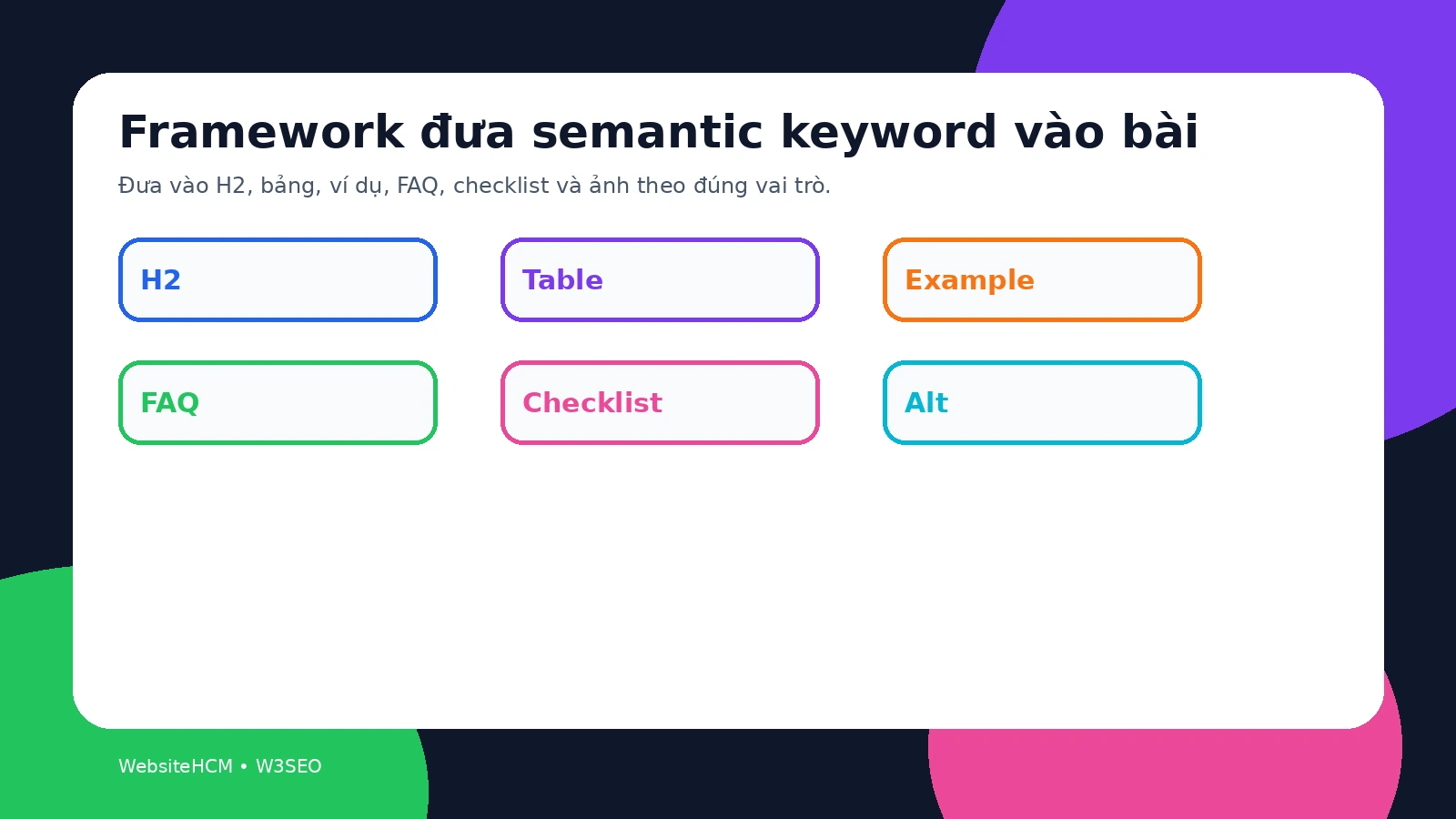 Framework đưa semantic keyword vào bài

Đưa vào H2, bảng, ví dụ, FAQ, checklist và ảnh theo đúng vai trò.

H2

Table

Example

FAQ

Checklist

Alt

WebsiteHCM • W3SEO